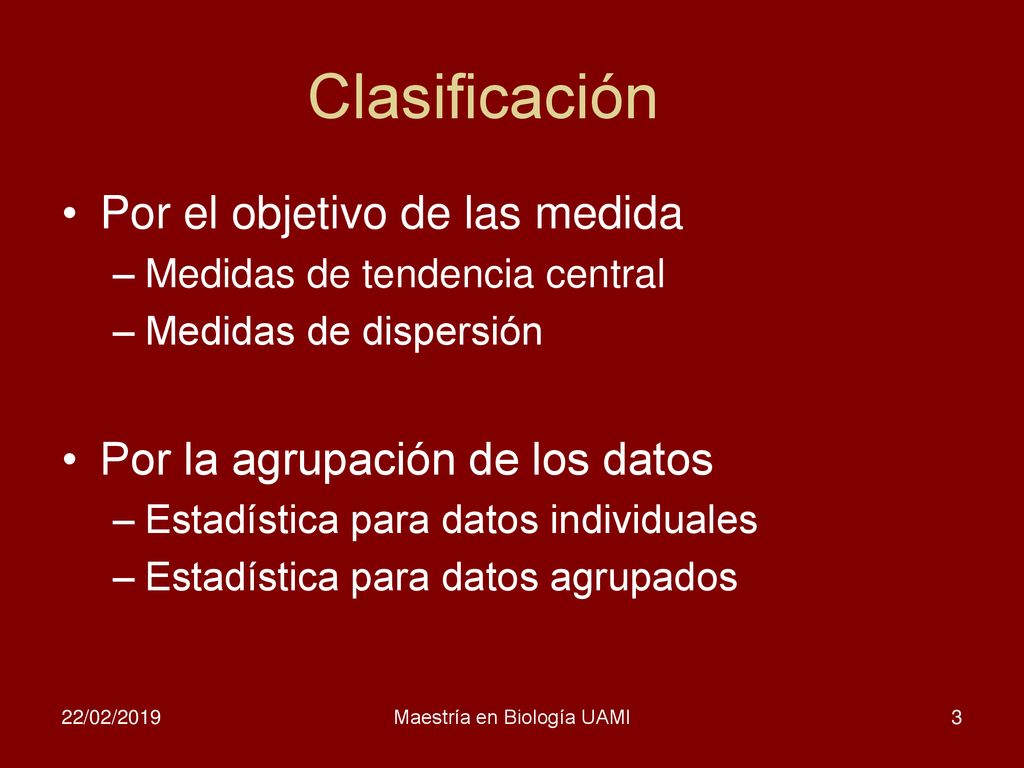 Clasificación

• Por el objetivo de las medida
– Medidas de tendencia central
– Medidas de dispersión

• Por la agrupación de los datos
– Estadística para datos individuales
– Estadística para datos agrupados

22/02/2019 Maestría en Biología UAMI 3